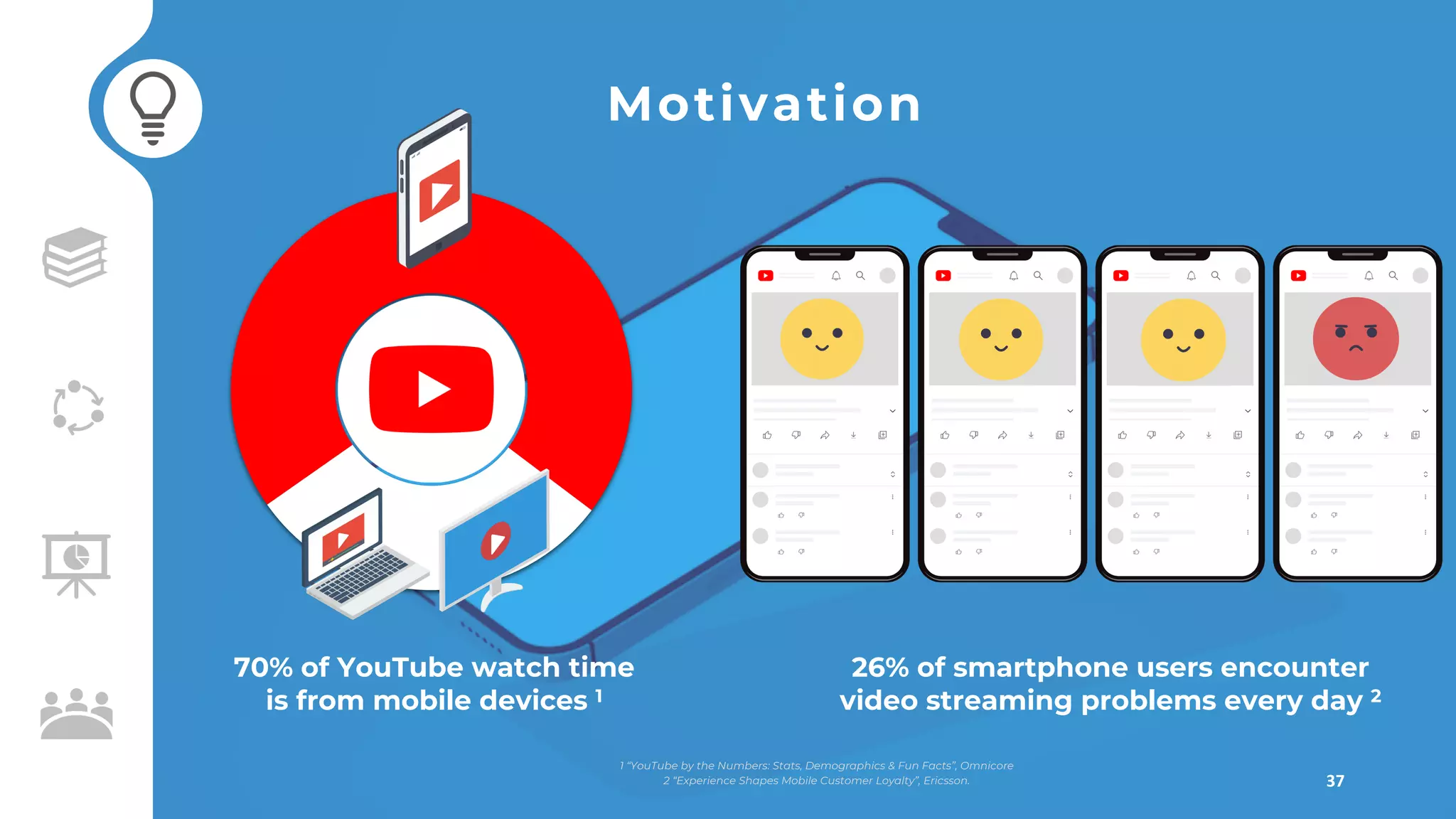 Motivation

70% of YouTube watch time is from mobile devices $^1$

26% of smartphone users encounter video streaming problems every day $^2$

1 "YouTube by the Numbers: Stats, Demographics & Fun Facts", Omnicore
2 "Experience Shapes Mobile Customer Loyalty", Ericsson.

37